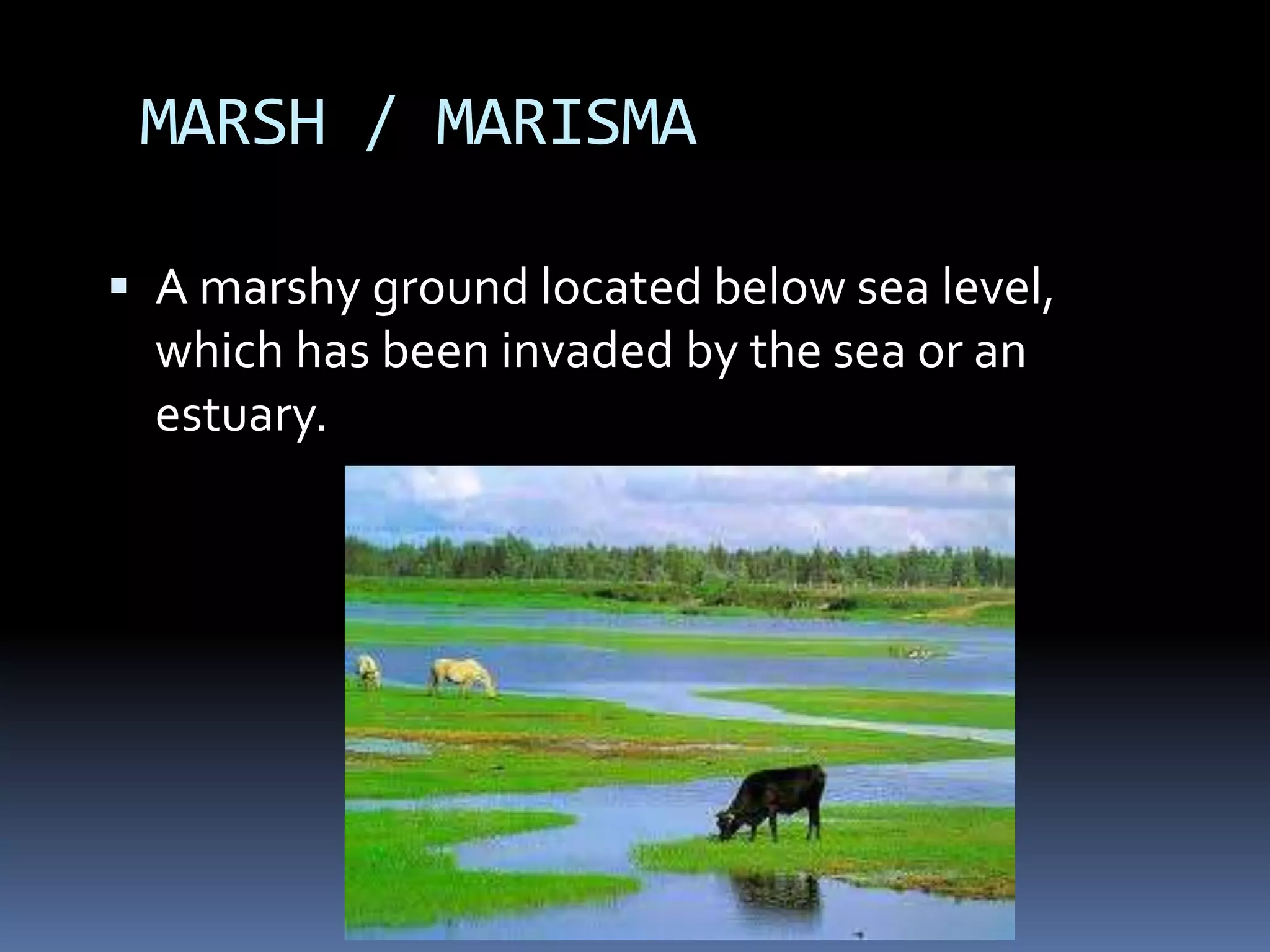 MARSH / MARISMA

▪ A marshy ground located below sea level, which has been invaded by the sea or an estuary.